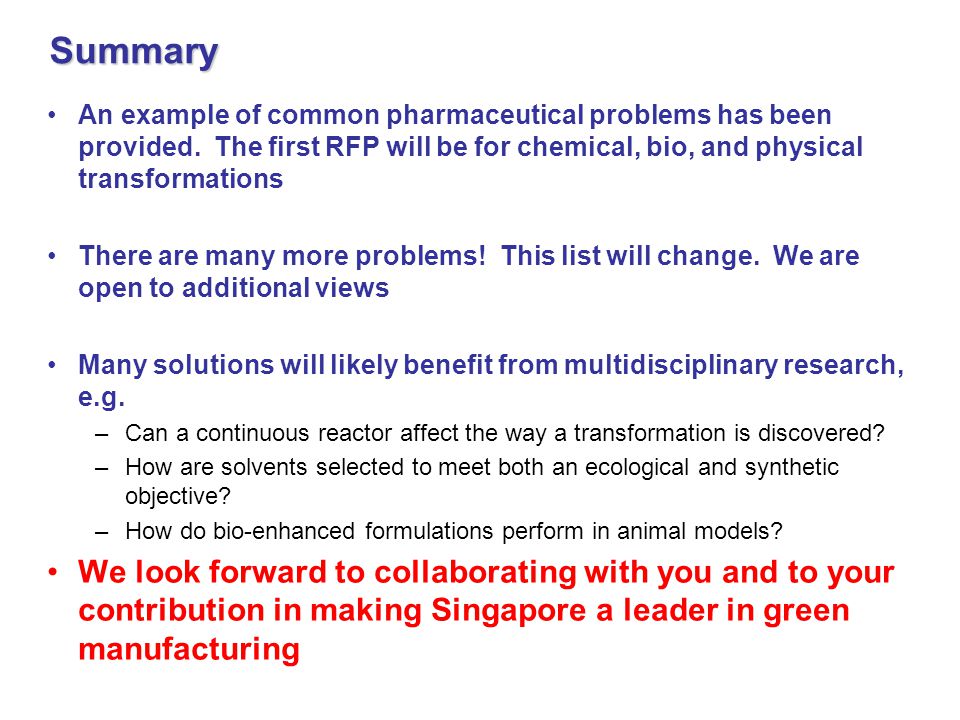 Summary

• An example of common pharmaceutical problems has been provided. The first RFP will be for chemical, bio, and physical transformations

• There are many more problems! This list will change. We are open to additional views

• Many solutions will likely benefit from multidisciplinary research, e.g.
– Can a continuous reactor affect the way a transformation is discovered?
– How are solvents selected to meet both an ecological and synthetic objective?
– How do bio-enhanced formulations perform in animal models?

• We look forward to collaborating with you and to your contribution in making Singapore a leader in green manufacturing